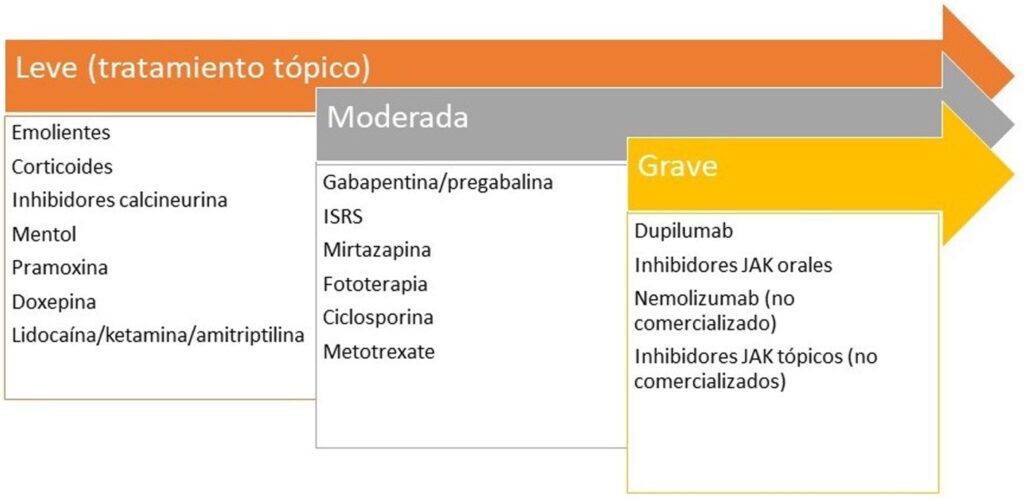 Leve (tratamiento tópico)

Emolientes
Corticoides
Inhibidores calcineurina
Mentol
Pramoxina
Doxepina
Lidocaína/ketamina/amitriptilina

Moderada

Gabapentina/pregabalina
ISRS
Mirtazapina
Fototerapia
Ciclosporina
Metotrexate

Grave

Dupilumab
Inhibidores JAK orales
Nemolizumab (no comercializado)
Inhibidores JAK tópicos (no comercializados)